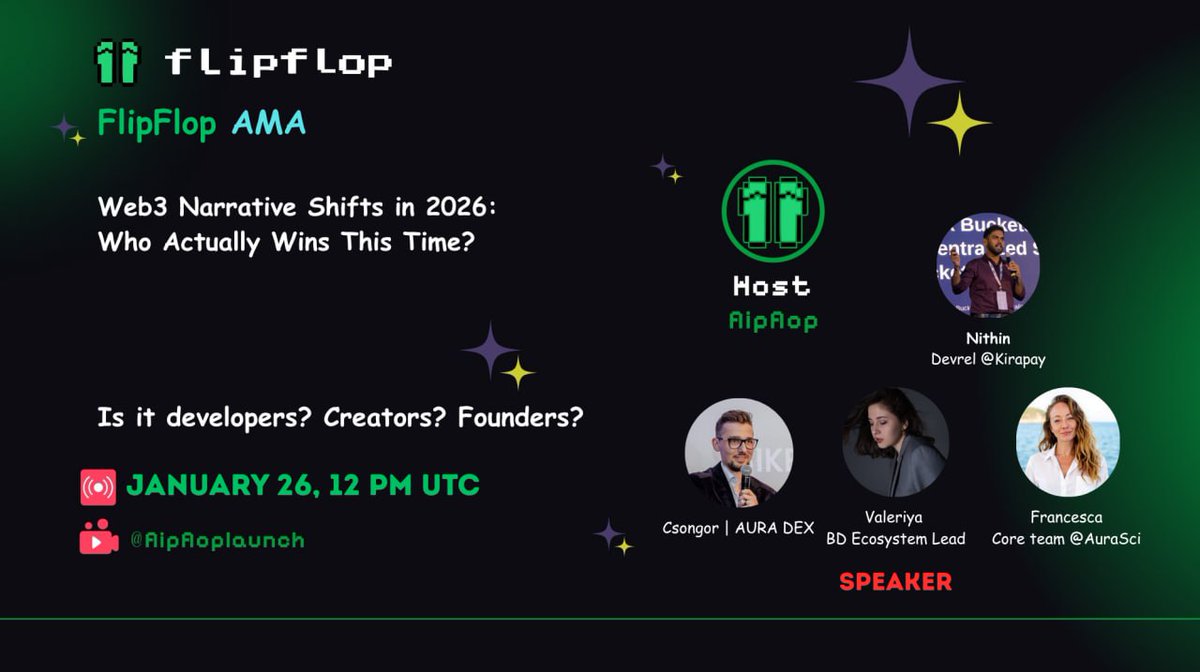 flipflop

FlipFlop AMA

Web3 Narrative Shifts in 2026: Who Actually Wins This Time?

Is it developers? Creators? Founders?

JANUARY 26, 12 PM UTC

@flipfloplaunch

Host
flipflop

Nithin
Devrel @Kirapay

Csongor | AURA DEX

Valeriya
BD Ecosystem Lead

Francesca
Core team @AuraSci

SPEAKER